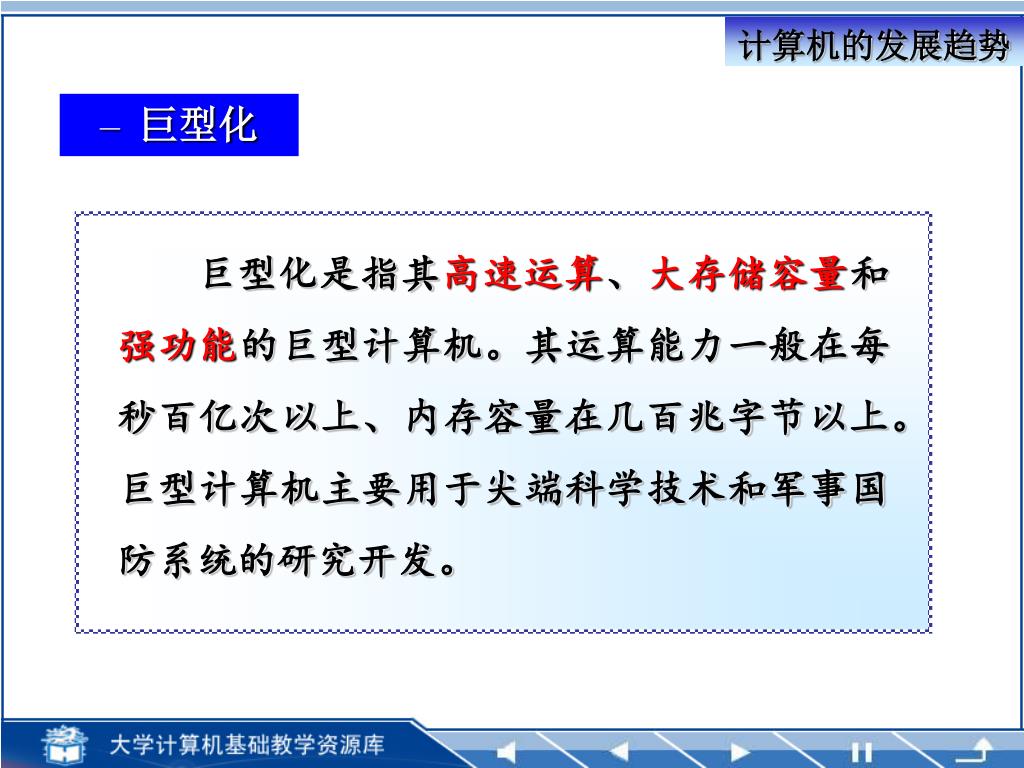 计算机的发展趋势

– 巨型化

巨型化是指其高速运算、大存储容量和强功能的巨型计算机。其运算能力一般在每秒百亿次以上、内存容量在几百兆字节以上。巨型计算机主要用于尖端科学技术和军事国防系统的研究开发。

大学计算机基础教学资源库